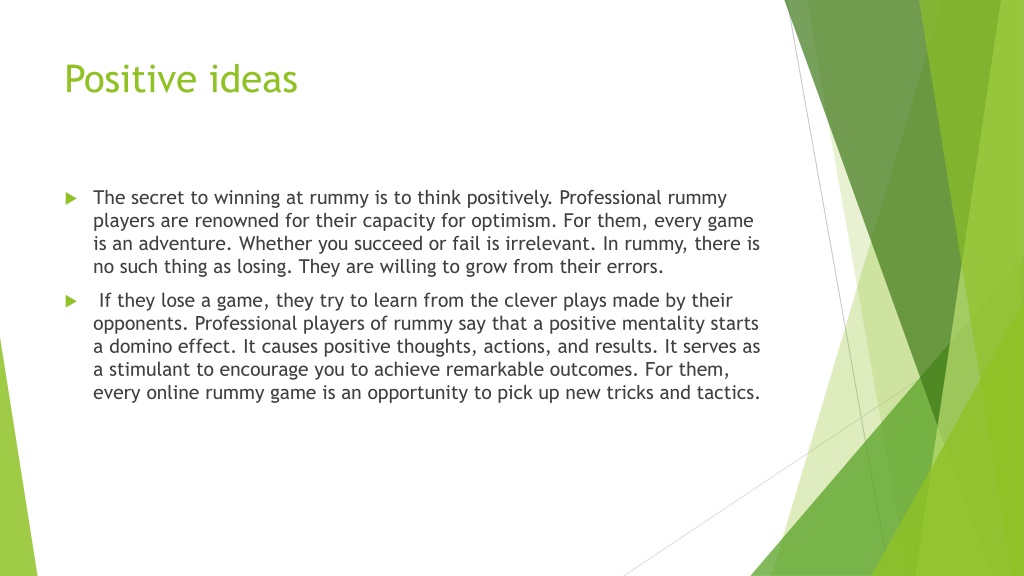 Positive ideas

The secret to winning at rummy is to think positively. Professional rummy players are renowned for their capacity for optimism. For them, every game is an adventure. Whether you succeed or fail is irrelevant. In rummy, there is no such thing as losing. They are willing to grow from their errors.

If they lose a game, they try to learn from the clever plays made by their opponents. Professional players of rummy say that a positive mentality starts a domino effect. It causes positive thoughts, actions, and results. It serves as a stimulant to encourage you to achieve remarkable outcomes. For them, every online rummy game is an opportunity to pick up new tricks and tactics.